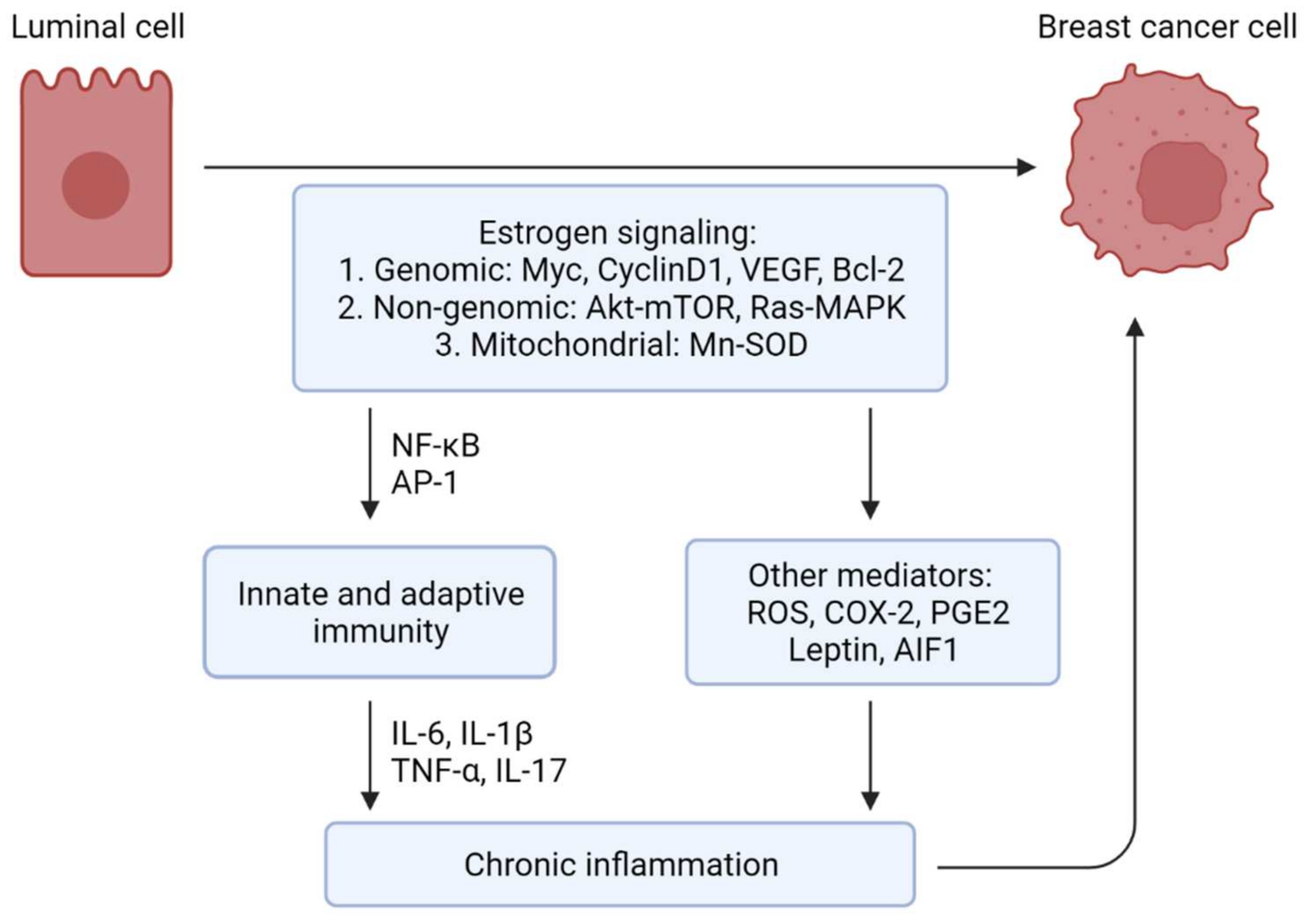 Luminal cell

Breast cancer cell

Estrogen signaling:
1. Genomic: Myc, CyclinD1, VEGF, Bcl-2
2. Non-genomic: Akt-mTOR, Ras-MAPK
3. Mitochondrial: Mn-SOD

NF-κB
AP-1

Innate and adaptive immunity

Other mediators:
ROS, COX-2, PGE2
Leptin, AIF1

IL-6, IL-1β
TNF-α, IL-17

Chronic inflammation